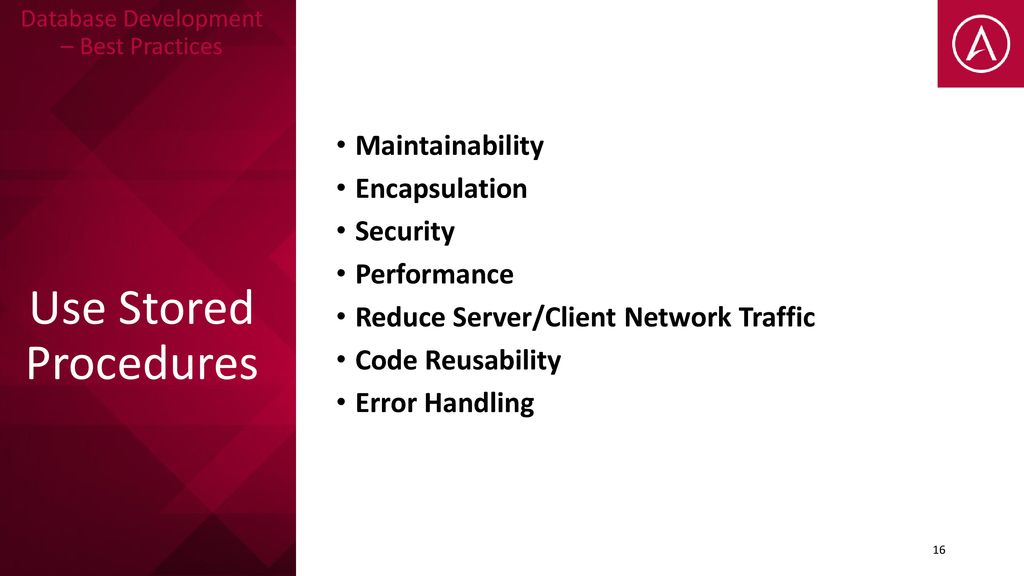 Database Development – Best Practices

Use Stored Procedures

• Maintainability
• Encapsulation
• Security
• Performance
• Reduce Server/Client Network Traffic
• Code Reusability
• Error Handling

16